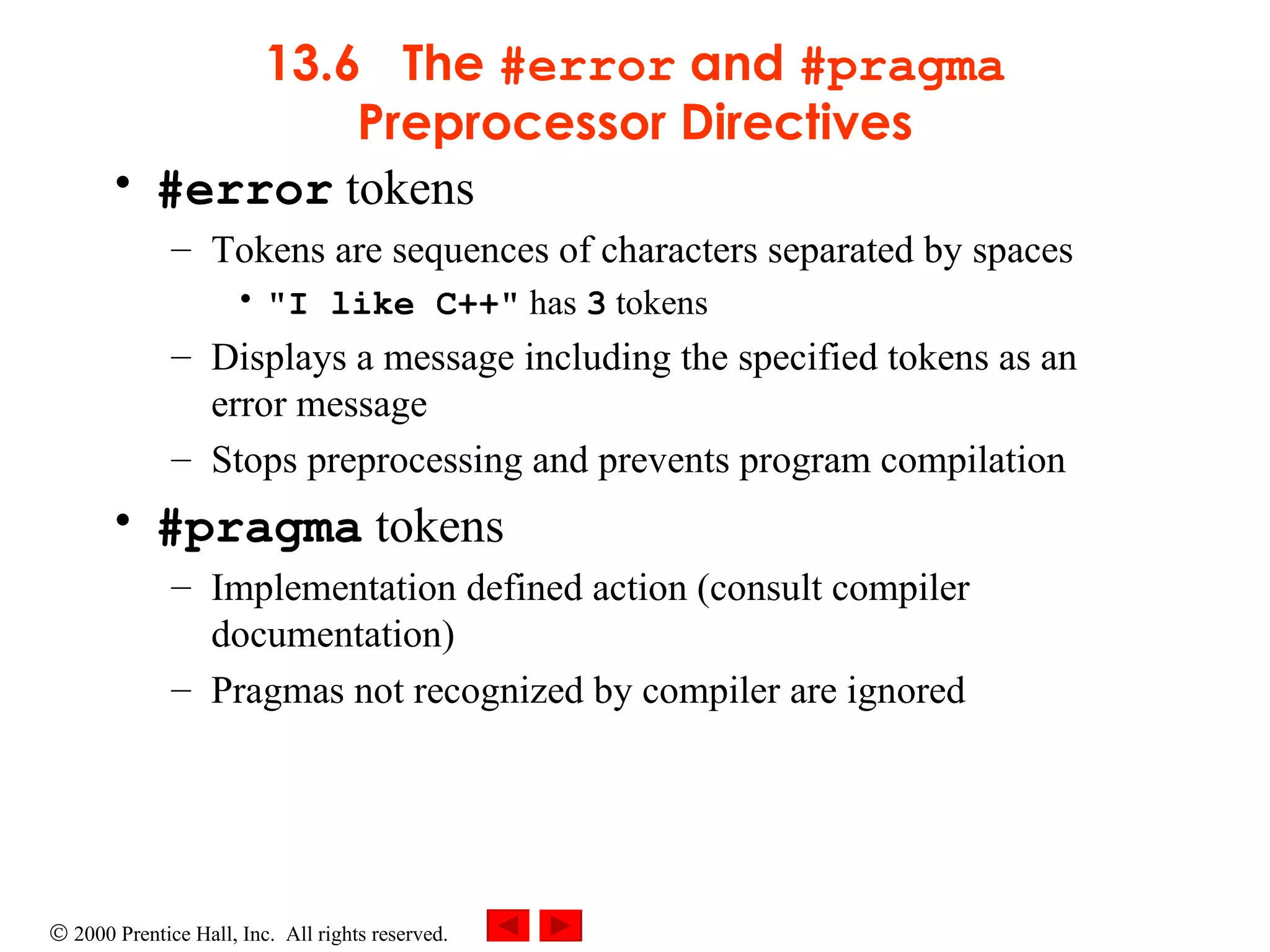 13.6 The #error and #pragma Preprocessor Directives

• #error tokens
– Tokens are sequences of characters separated by spaces
• "I like C++" has 3 tokens
– Displays a message including the specified tokens as an error message
– Stops preprocessing and prevents program compilation

• #pragma tokens
– Implementation defined action (consult compiler documentation)
– Pragmas not recognized by compiler are ignored

© 2000 Prentice Hall, Inc. All rights reserved.